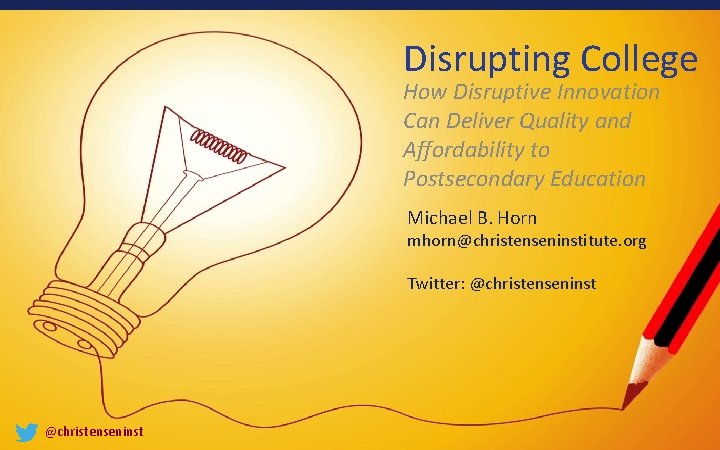 Disrupting College
How Disruptive Innovation Can Deliver Quality and Affordability to Postsecondary Education

Michael B. Horn
mhorn@christenseninstitute.org

Twitter: @christenseninst

@christenseninst